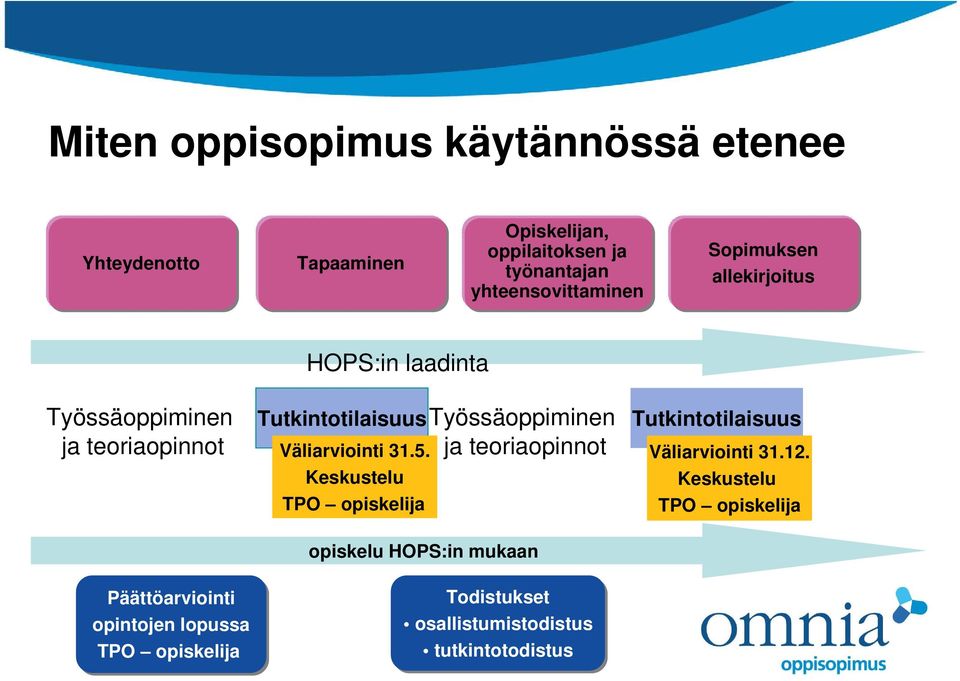 Miten oppisopimus käytännössä etenee

Yhteydenotto

Tapaaminen

Opiskelijan, oppilaitoksen ja työnantajan yhteensovittaminen

Sopimuksen allekirjoitus

HOPS:in laadinta

Työssäoppiminen ja teoriaopinnot

Tutkintotilaisuus

Väliarviointi 31.5. Keskustelu TPO – opiskelija

Työssäoppiminen ja teoriaopinnot

Tutkintotilaisuus

Väliarviointi 31.12. Keskustelu TPO – opiskelija

opiskelu HOPS:in mukaan

Päättöarviointi opintojen lopussa TPO – opiskelija

Todistukset
• osallistumistodistus
• tutkintotodistus

omnia
oppisopimus